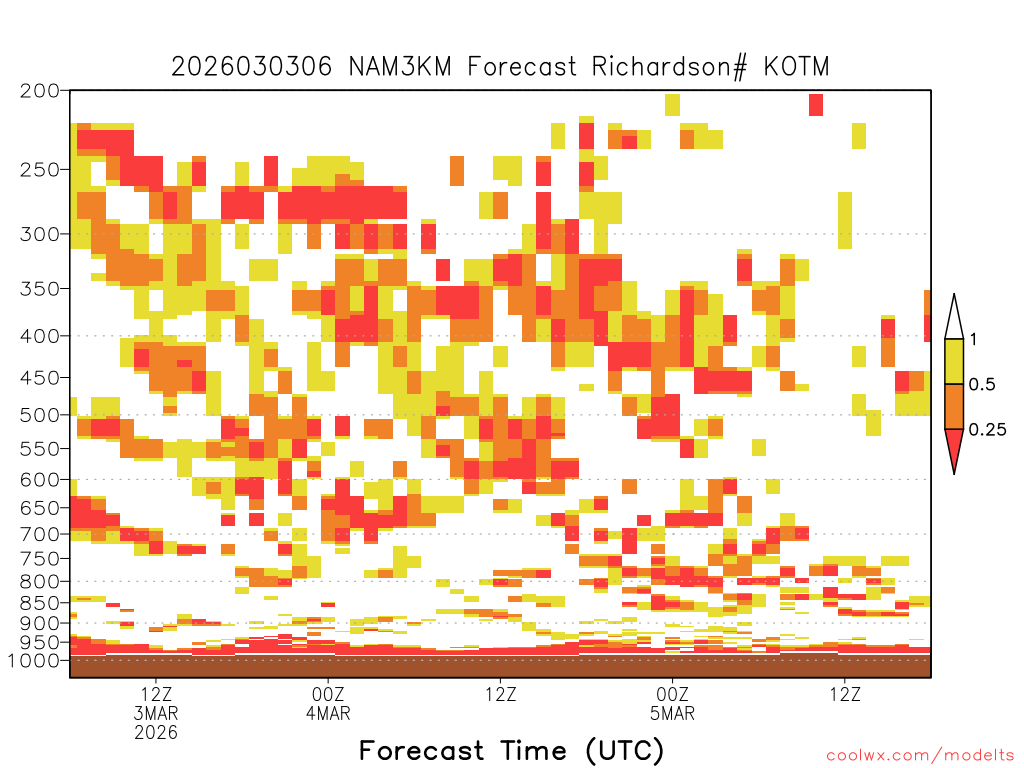 2026030306 NAM3KM Forecast Richardson# KOTM

200
250
300
350
400
450
500
550
600
650
700
750
800
850
900
950
1000

1
0.5
0.25

12Z
3MAR
2026

00Z
4MAR

12Z

00Z
5MAR

12Z

Forecast Time (UTC)

coolwx.com/modelts